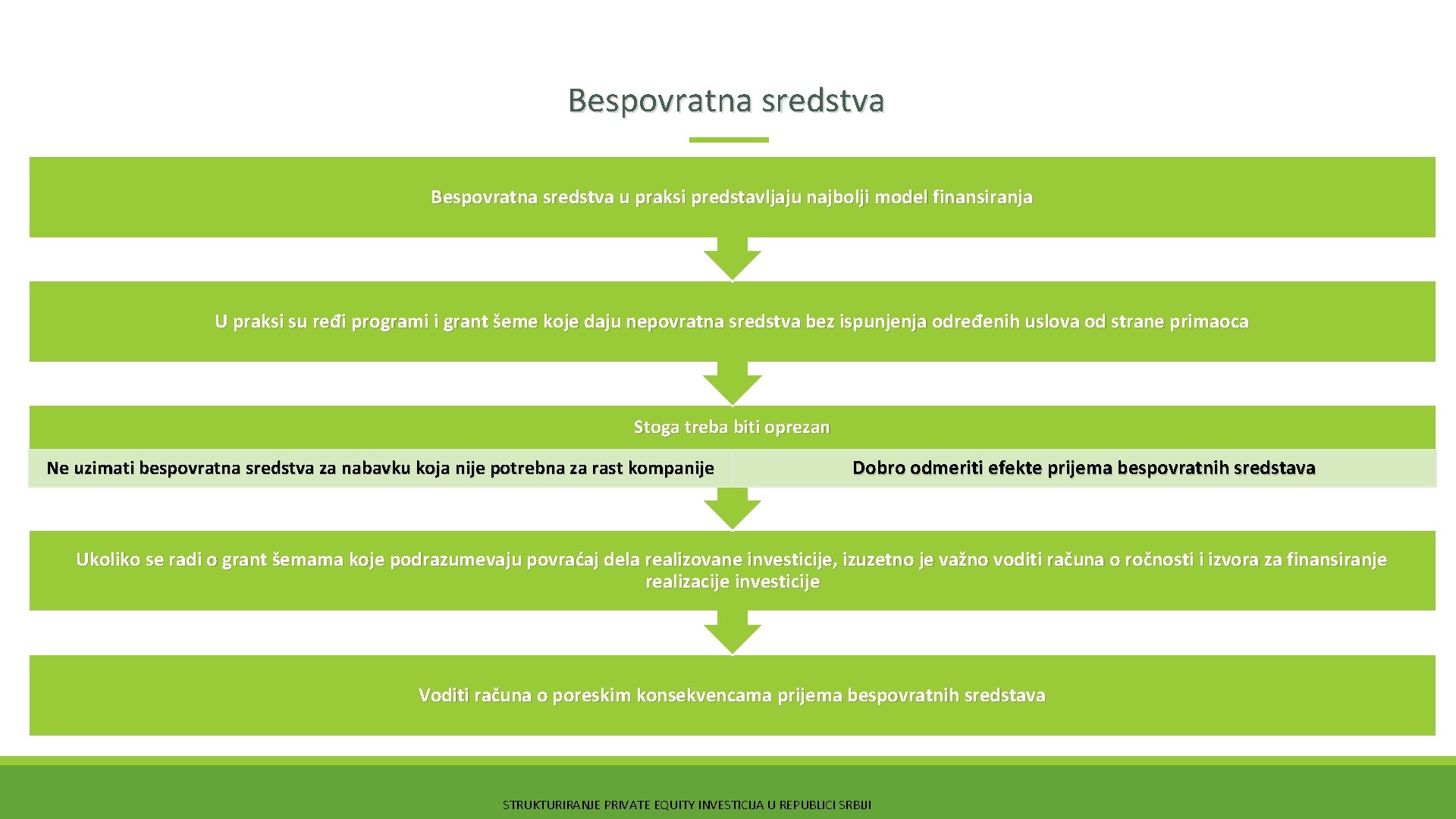 Bespovratna sredstva

Bespovratna sredstva u praksi predstavljaju najbolji model finansiranja

U praksi su ređi programi i grant šeme koje daju nepovratna sredstva bez ispunjenja određenih uslova od strane primaoca

Stoga treba biti oprezan

Ne uzimati bespovratna sredstva za nabavku koja nije potrebna za rast kompanije

Dobro odmeriti efekte prijema bespovratnih sredstava

Ukoliko se radi o grant šemama koje podrazumevaju povraćaj dela realizovane investicije, izuzetno je važno voditi računa o ročnosti i izvora za finansiranje realizacije investicije

Voditi računa o poreskim konsekvencama prijema bespovratnih sredstava

STRUKTURIRANJE PRIVATE EQUITY INVESTICIJA U REPUBLICI SRBIJI